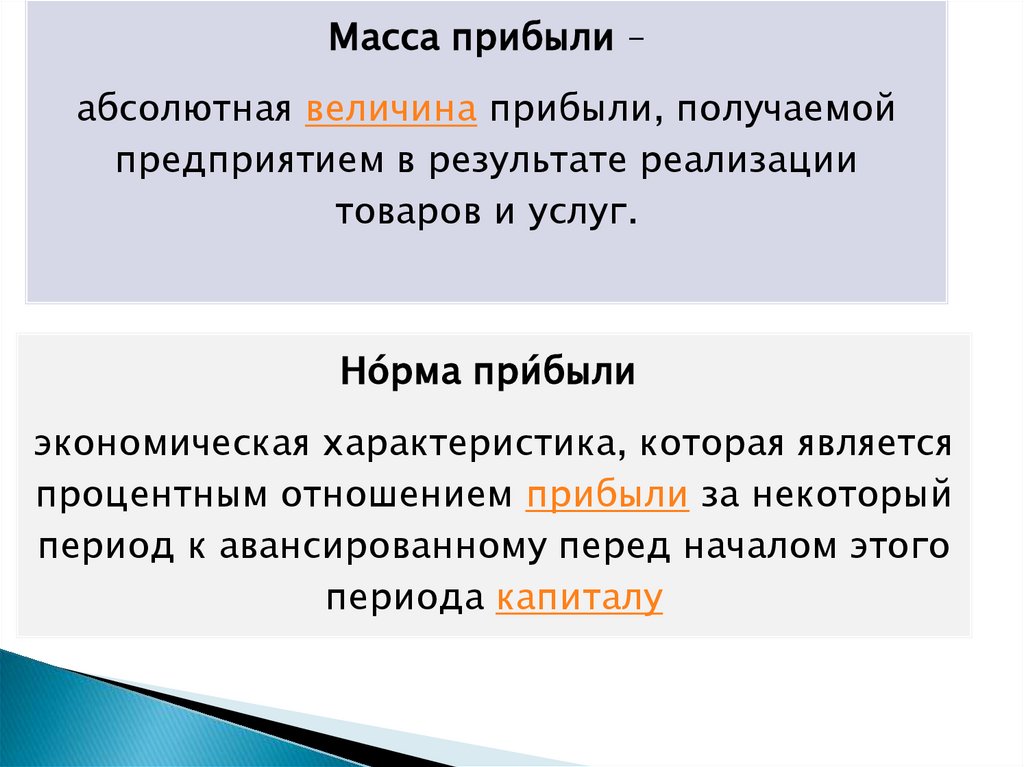 Масса прибыли –

абсолютная величина прибыли, получаемой предприятием в результате реализации товаров и услуг.

Но́рма при́были

экономическая характеристика, которая является процентным отношением прибыли за некоторый период к авансированному перед началом этого периода капиталу